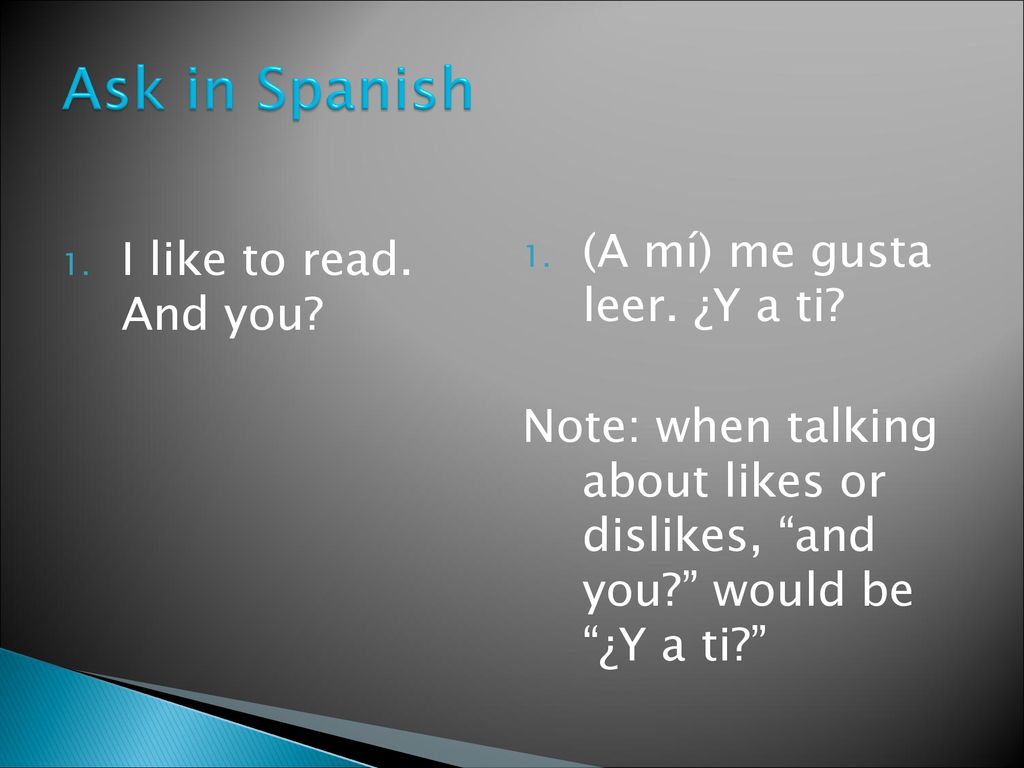 Ask in Spanish

1. I like to read. And you?

1. (A mí) me gusta leer. ¿Y a ti?

Note: when talking about likes or dislikes, “and you?” would be “¿Y a ti?”